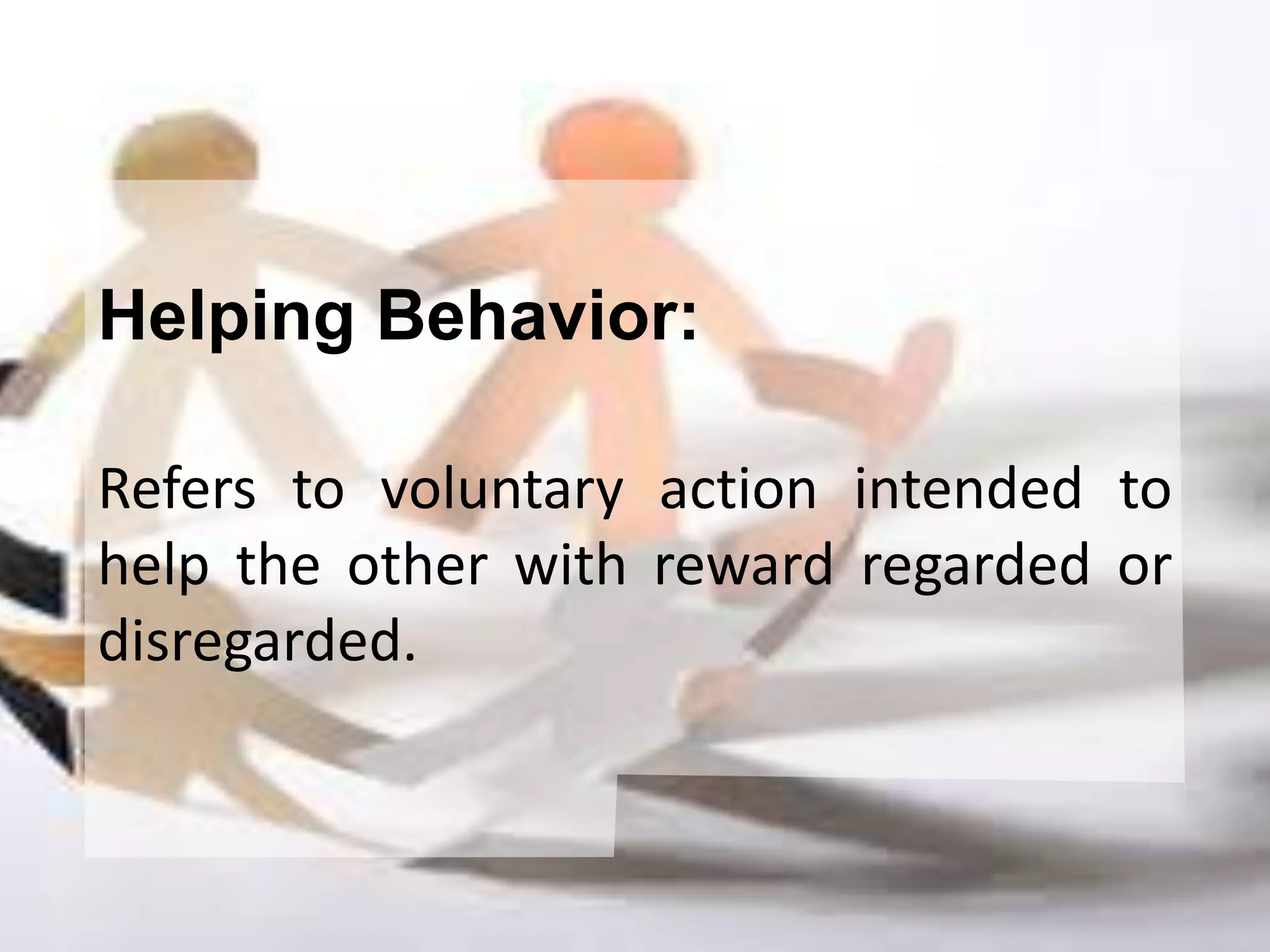 Helping Behavior:

Refers to voluntary action intended to help the other with reward regarded or disregarded.